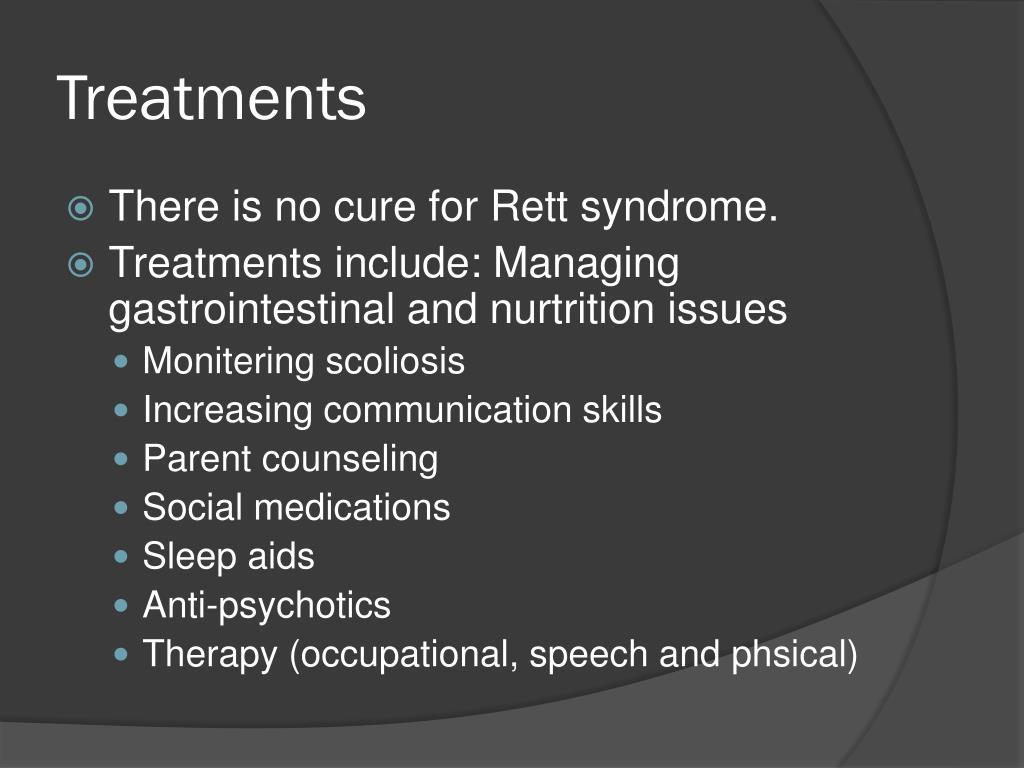 Treatments

• There is no cure for Rett syndrome.
• Treatments include: Managing gastrointestinal and nurtrition issues
• Monitering scoliosis
• Increasing communication skills
• Parent counseling
• Social medications
• Sleep aids
• Anti-psychotics
• Therapy (occupational, speech and phsical)